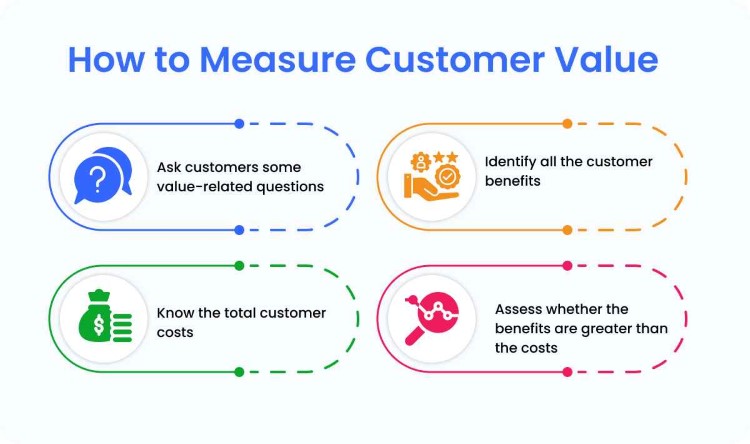 How to Measure Customer Value

Ask customers some value-related questions

Identify all the customer benefits

Know the total customer costs

Assess whether the benefits are greater than the costs